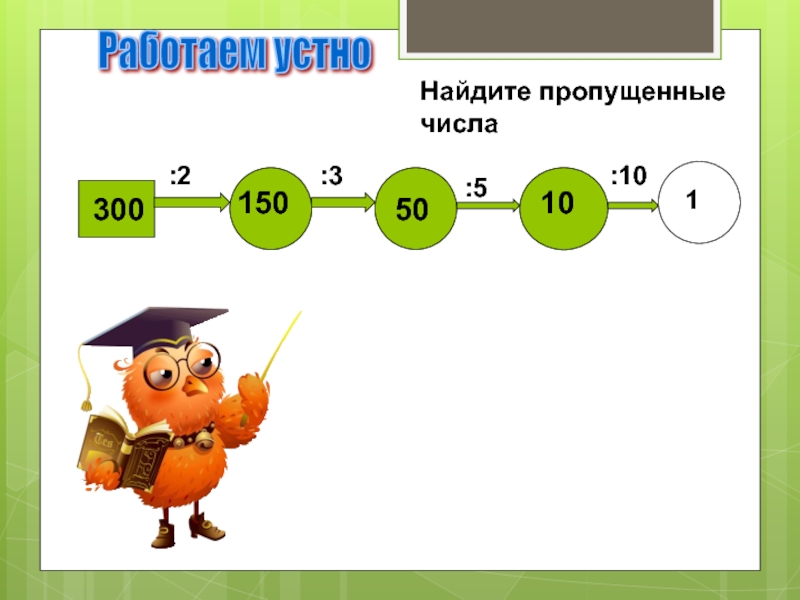 Работаем устно

Найдите пропущенные числа

300 :2 150 :3 50 :5 10 :10 1